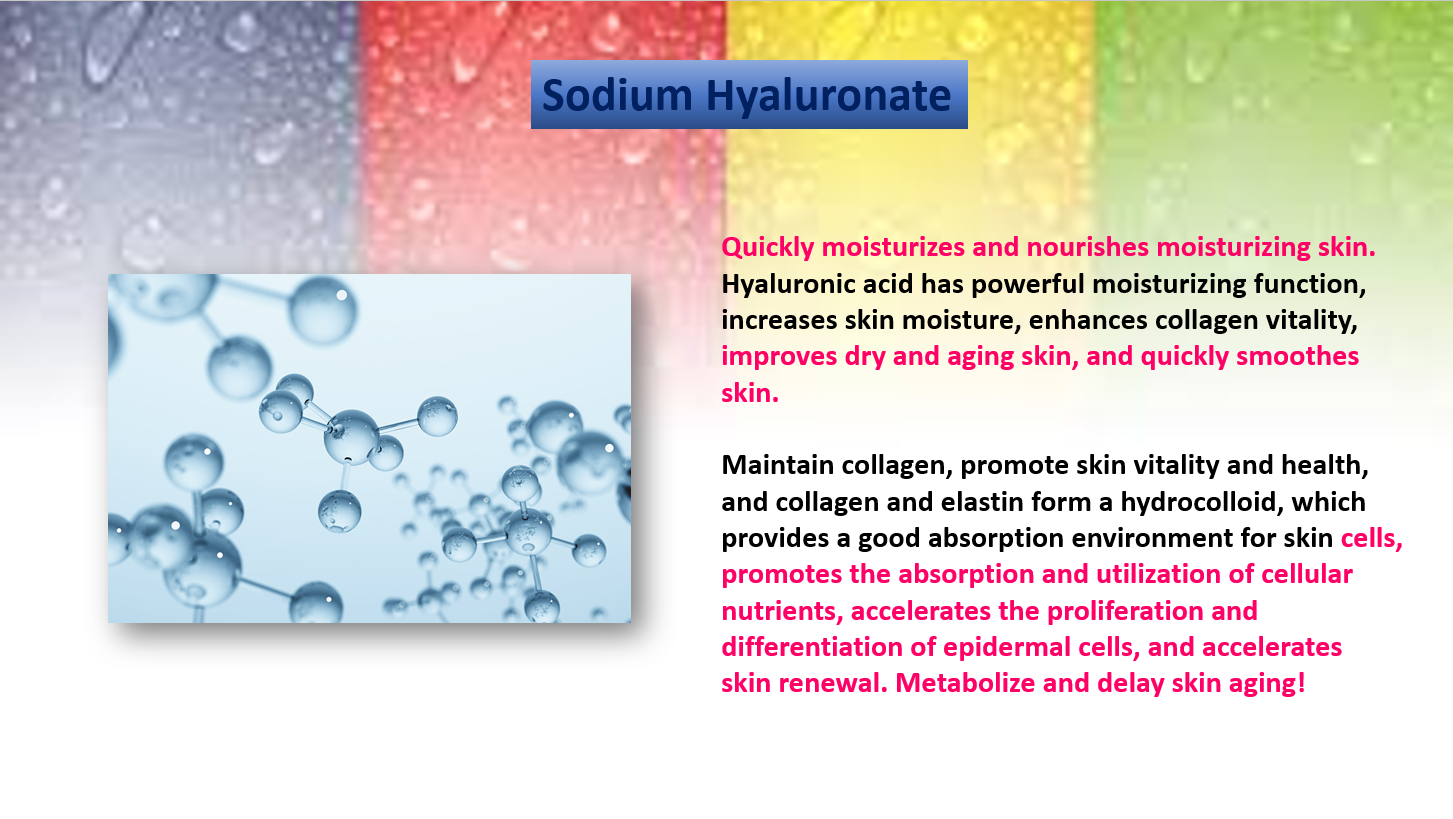 Sodium Hyaluronate

Quickly moisturizes and nourishes moisturizing skin. Hyaluronic acid has powerful moisturizing function, increases skin moisture, enhances collagen vitality, improves dry and aging skin, and quickly smoothes skin.

Maintain collagen, promote skin vitality and health, and collagen and elastin form a hydrocolloid, which provides a good absorption environment for skin cells, promotes the absorption and utilization of cellular nutrients, accelerates the proliferation and differentiation of epidermal cells, and accelerates skin renewal. Metabolize and delay skin aging!